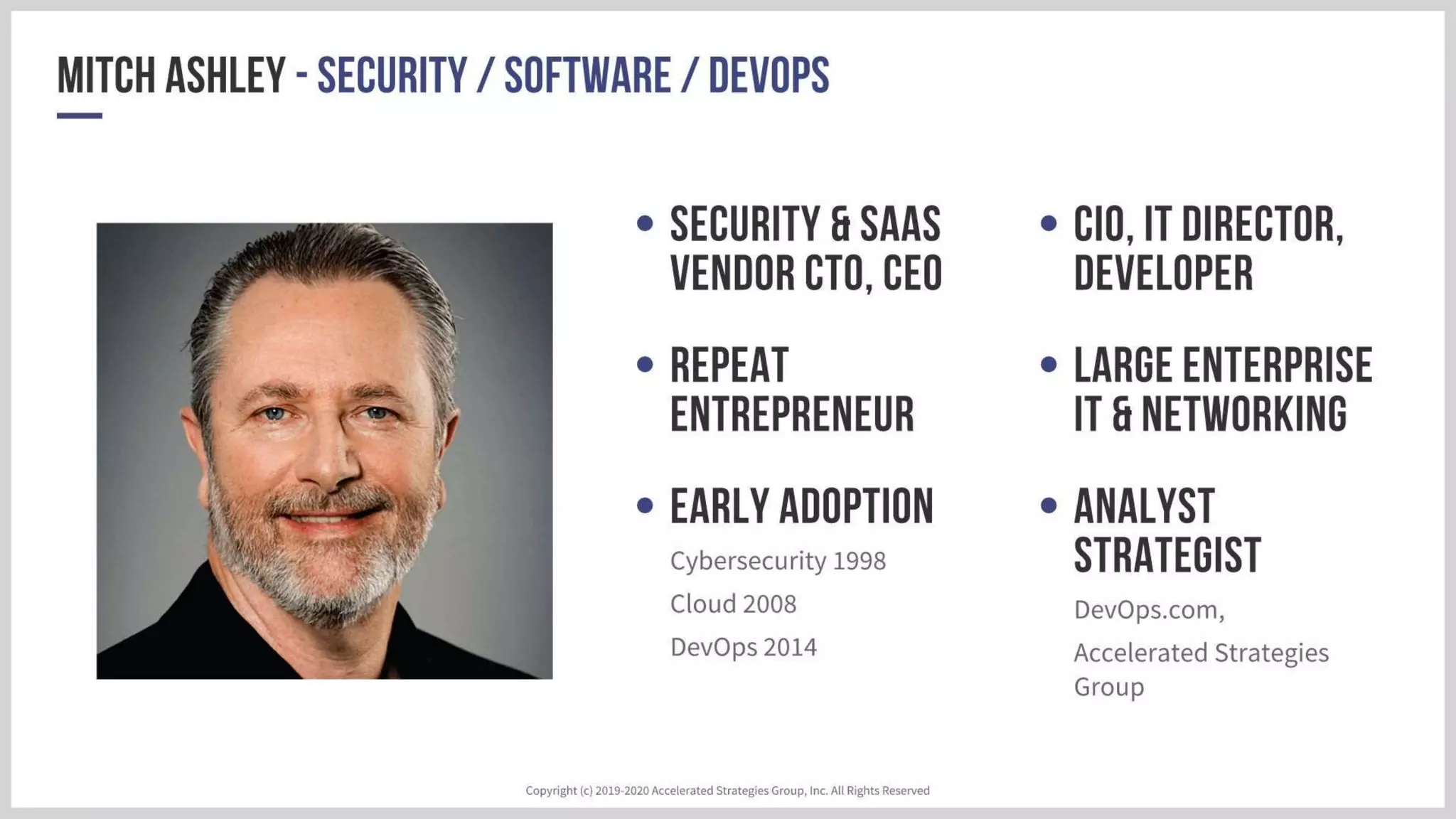 MITCH ASHLEY - SECURITY / SOFTWARE / DEVOPS

• SECURITY & SAAS VENDOR CTO, CEO

• REPEAT ENTREPRENEUR

• EARLY ADOPTION

Cybersecurity 1998

Cloud 2008

DevOps 2014

• CIO, IT DIRECTOR, DEVELOPER

• LARGE ENTERPRISE IT & NETWORKING

• ANALYST STRATEGIST

DevOps.com,

Accelerated Strategies Group

Copyright (c) 2019-2020 Accelerated Strategies Group, Inc. All Rights Reserved